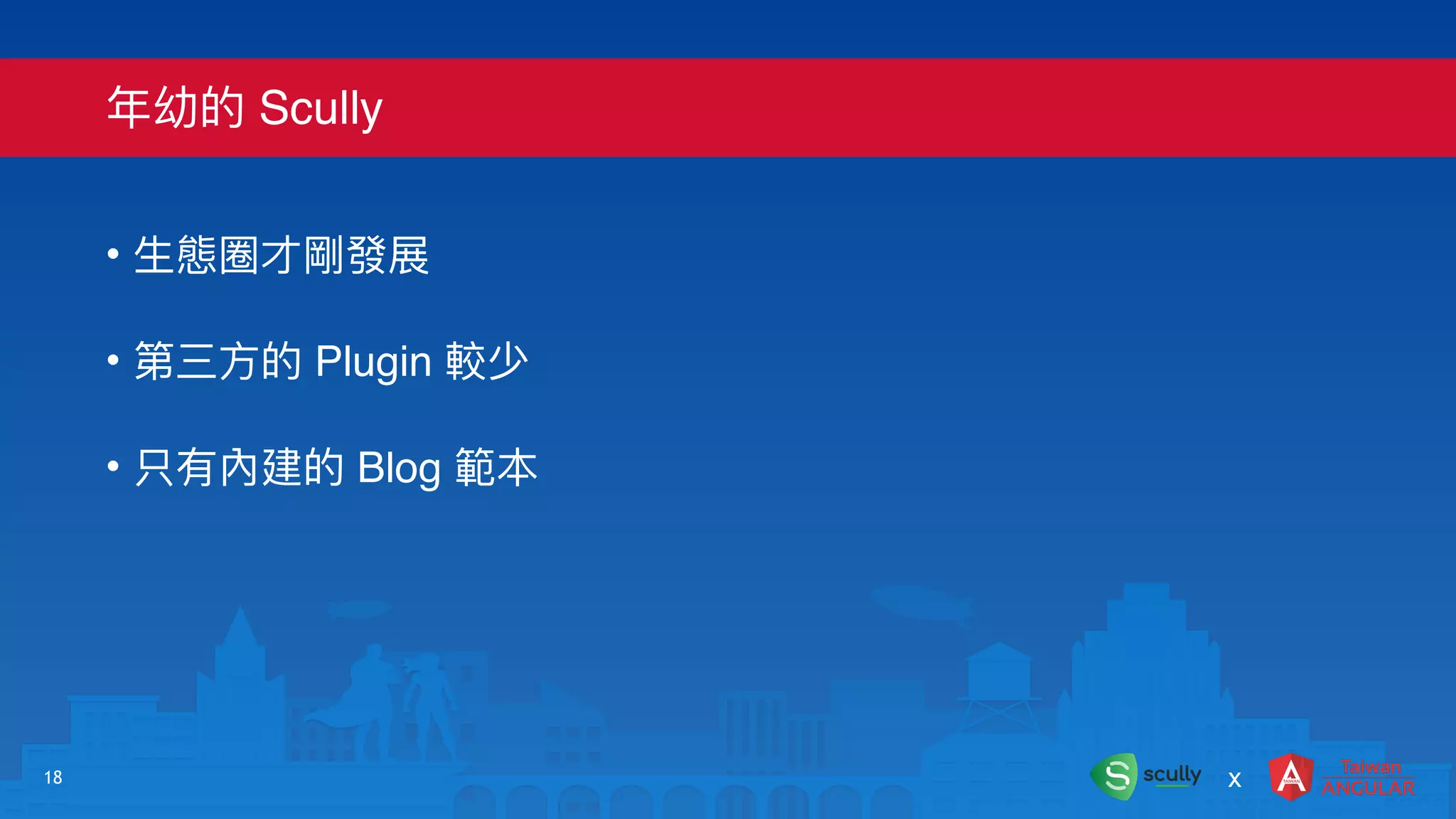 年幼的 Scully

• 生態圈才剛發展

• 第三方的 Plugin 較少

• 只有內建的 Blog 範本

18

scully x Taiwan ANGULAR